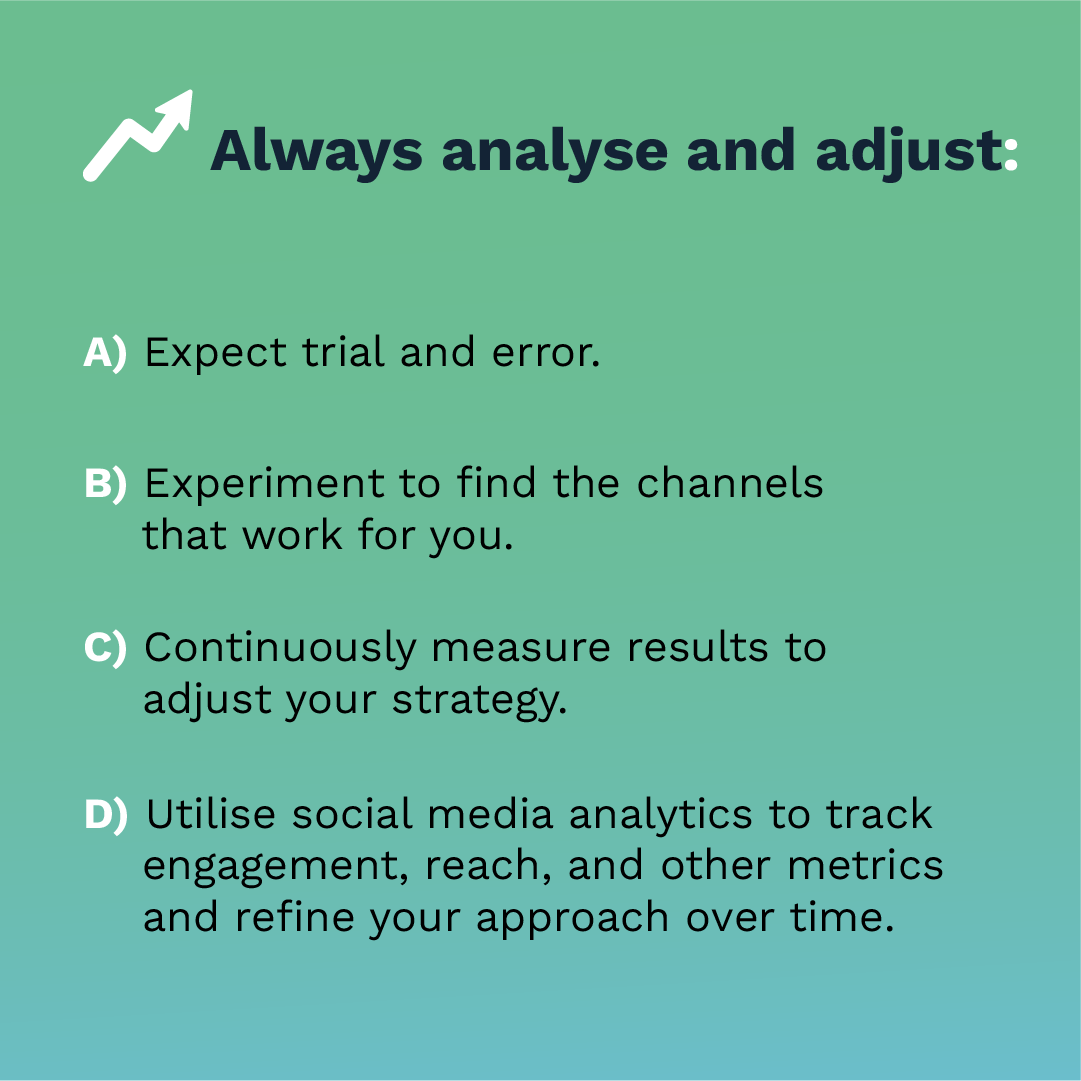 Always analyse and adjust:

A) Expect trial and error.

B) Experiment to find the channels that work for you.

C) Continuously measure results to adjust your strategy.

D) Utilise social media analytics to track engagement, reach, and other metrics and refine your approach over time.